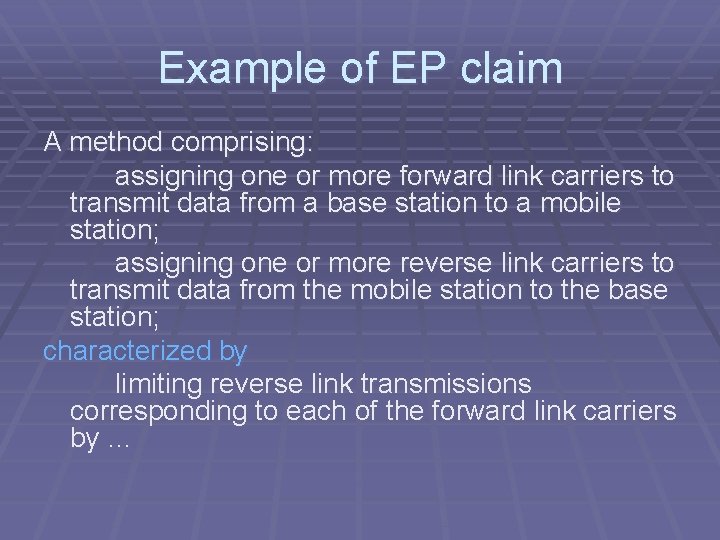 Example of EP claim

A method comprising:

assigning one or more forward link carriers to transmit data from a base station to a mobile station;

assigning one or more reverse link carriers to transmit data from the mobile station to the base station;

characterized by

limiting reverse link transmissions corresponding to each of the forward link carriers by …